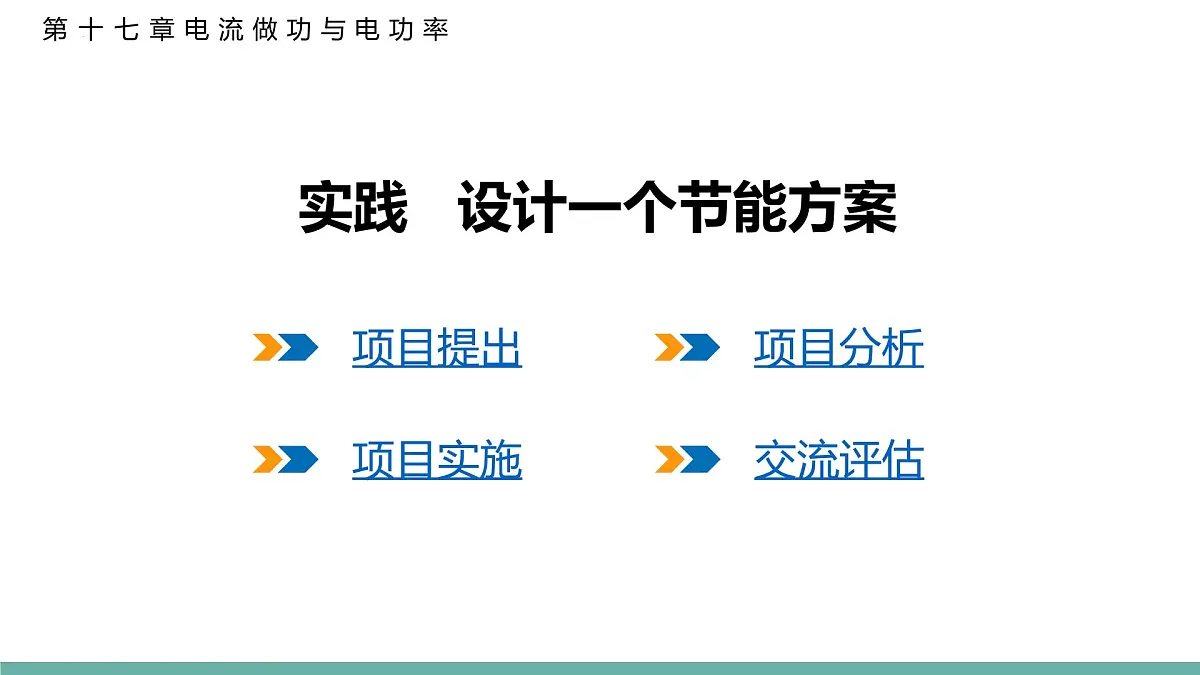 第十七章电流做功与电功率

实践　设计一个节能方案

项目提出

项目分析

项目实施

交流评估